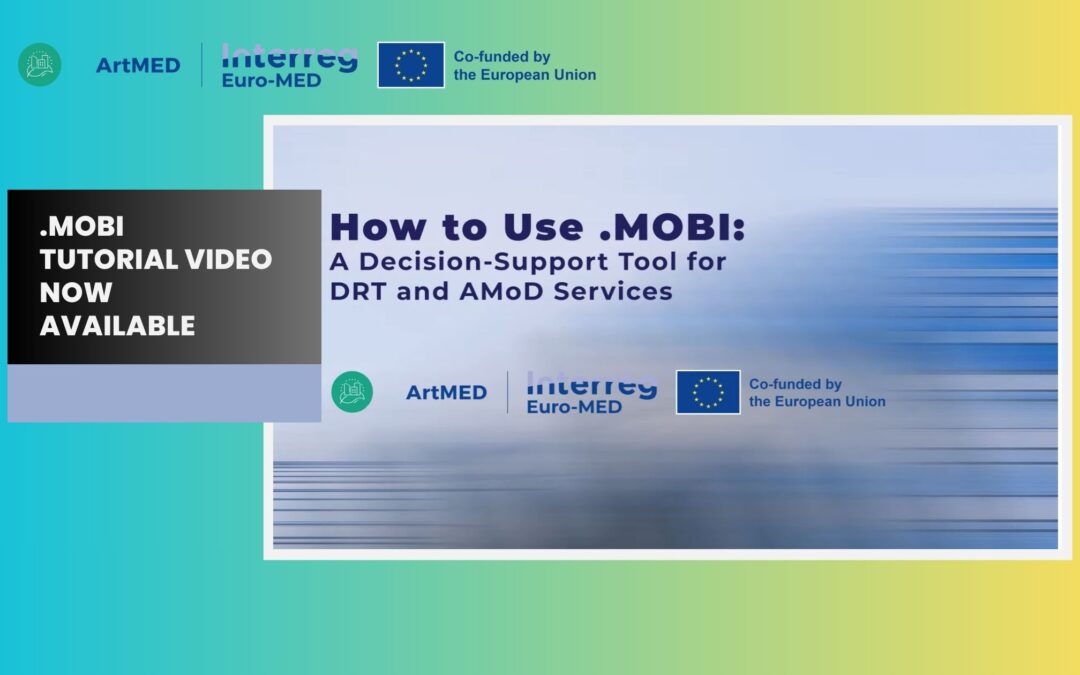 ArtMED Interreg Euro-MED Co-funded by the European Union

.MOBI TUTORIAL VIDEO NOW AVAILABLE

How to Use .MOBI:
A Decision-Support Tool for DRT and AMoD Services

ArtMED Interreg Euro-MED Co-funded by the European Union